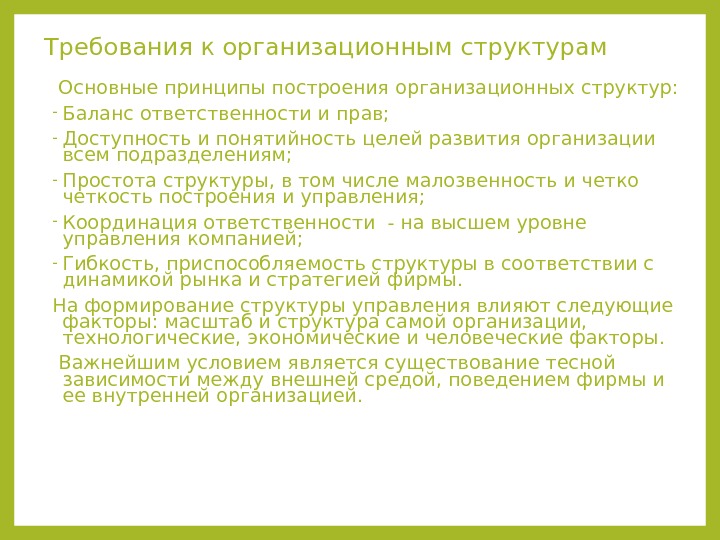 Требования к организационным структурам

Основные принципы построения организационных структур:

- Баланс ответственности и прав;
- Доступность и понятийность целей развития организации всем подразделениям;
- Простота структуры, в том числе малозвенность и четко четкость построения и управления;
- Координация ответственности - на высшем уровне управления компанией;
- Гибкость, приспособляемость структуры в соответствии с динамикой рынка и стратегией фирмы.

На формирование структуры управления влияют следующие факторы: масштаб и структура самой организации, технологические, экономические и человеческие факторы.

Важнейшим условием является существование тесной зависимости между внешней средой, поведением фирмы и ее внутренней организацией.